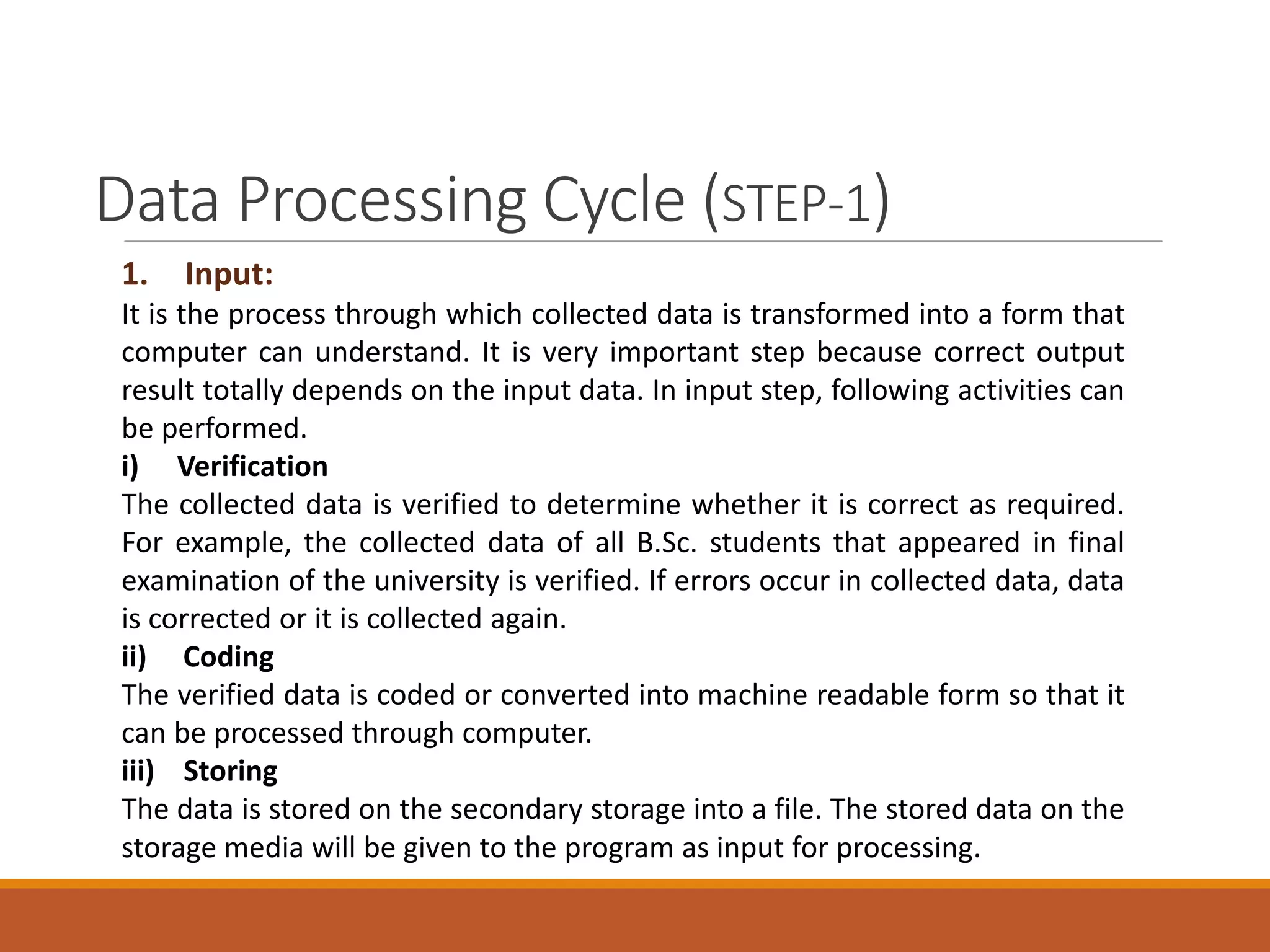 Data Processing Cycle (STEP-1)

1. Input:

It is the process through which collected data is transformed into a form that computer can understand. It is very important step because correct output result totally depends on the input data. In input step, following activities can be performed.

i) Verification

The collected data is verified to determine whether it is correct as required. For example, the collected data of all B.Sc. students that appeared in final examination of the university is verified. If errors occur in collected data, data is corrected or it is collected again.

ii) Coding

The verified data is coded or converted into machine readable form so that it can be processed through computer.

iii) Storing

The data is stored on the secondary storage into a file. The stored data on the storage media will be given to the program as input for processing.